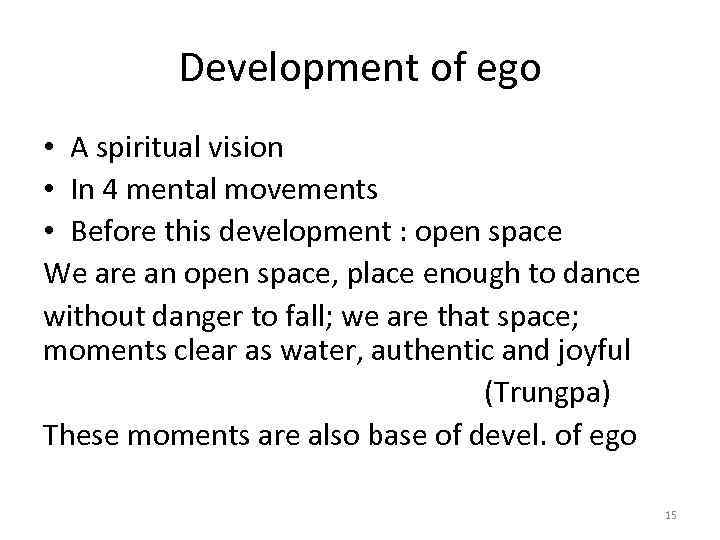 Development of ego

• A spiritual vision
• In 4 mental movements
• Before this development : open space

We are an open space, place enough to dance

without danger to fall; we are that space; moments clear as water, authentic and joyful

(Trungpa)

These moments are also base of devel. of ego

15